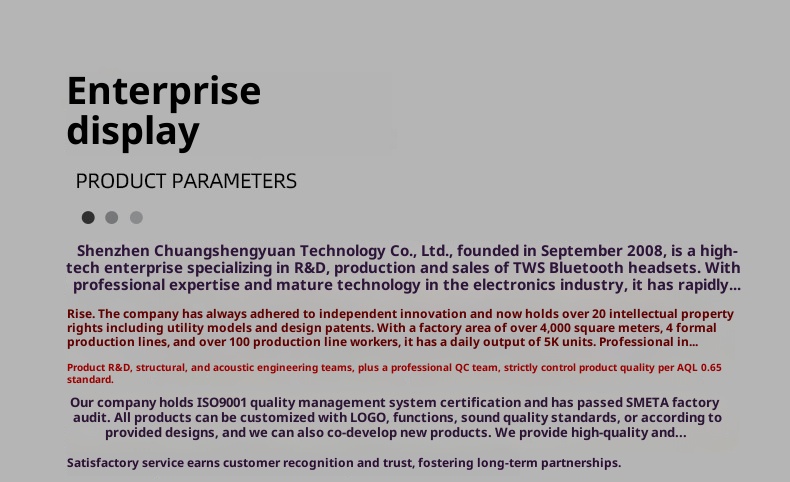 Enterprise display

PRODUCT PARAMETERS

Shenzhen Chuangshengyuan Technology Co., Ltd., founded in September 2008, is a high-tech enterprise specializing in R&D, production and sales of TWS Bluetooth headsets. With professional expertise and mature technology in the electronics industry, it has rapidly...

Rise. The company has always adhered to independent innovation and now holds over 20 intellectual property rights including utility models and design patents. With a factory area of over 4,000 square meters, 4 formal production lines, and over 100 production line workers, it has a daily output of 5K units. Professional in...

Product R&D, structural, and acoustic engineering teams, plus a professional QC team, strictly control product quality per AQL 0.65 standard.

Our company holds ISO9001 quality management system certification and has passed SMETA factory audit. All products can be customized with LOGO, functions, sound quality standards, or according to provided designs, and we can also co-develop new products. We provide high-quality and...

Satisfactory service earns customer recognition and trust, fostering long-term partnerships.